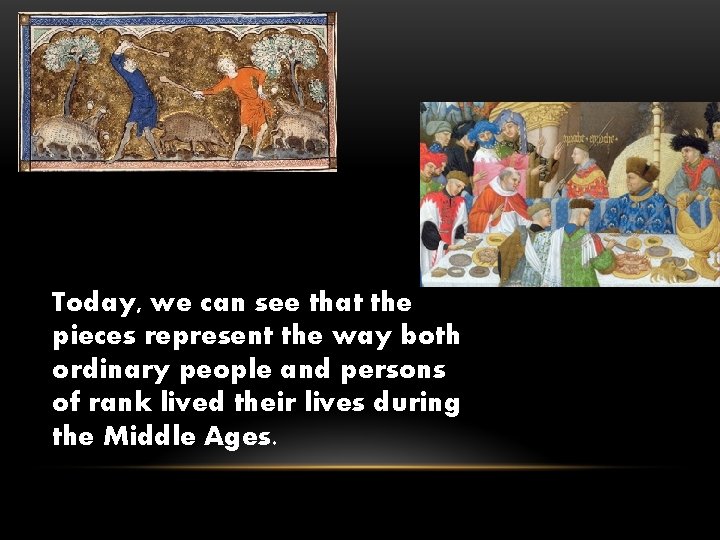 Today, we can see that the pieces represent the way both ordinary people and persons of rank lived their lives during the Middle Ages.